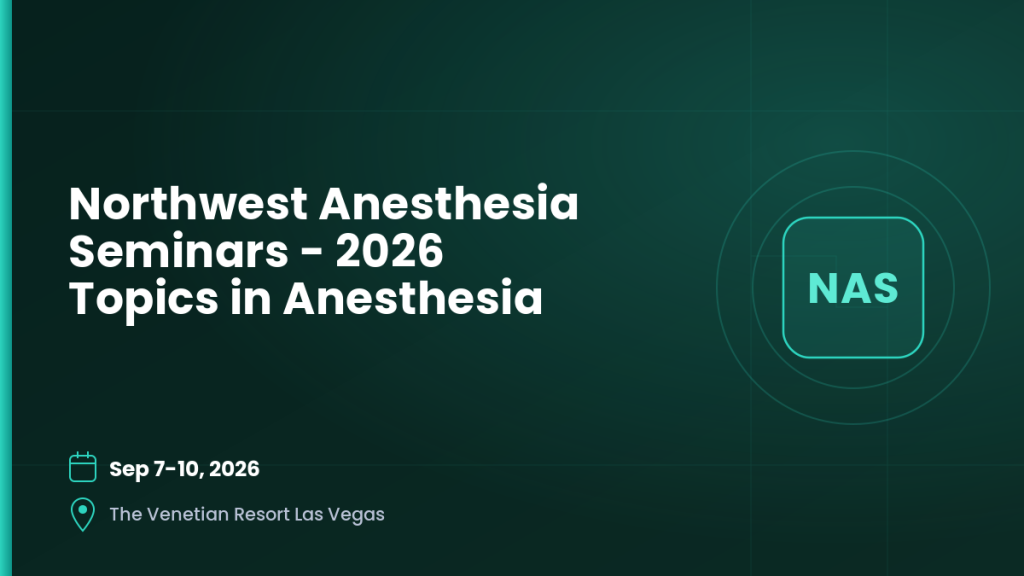 Northwest Anesthesia Seminars - 2026 Topics in Anesthesia

NAS

Sep 7-10, 2026

The Venetian Resort Las Vegas